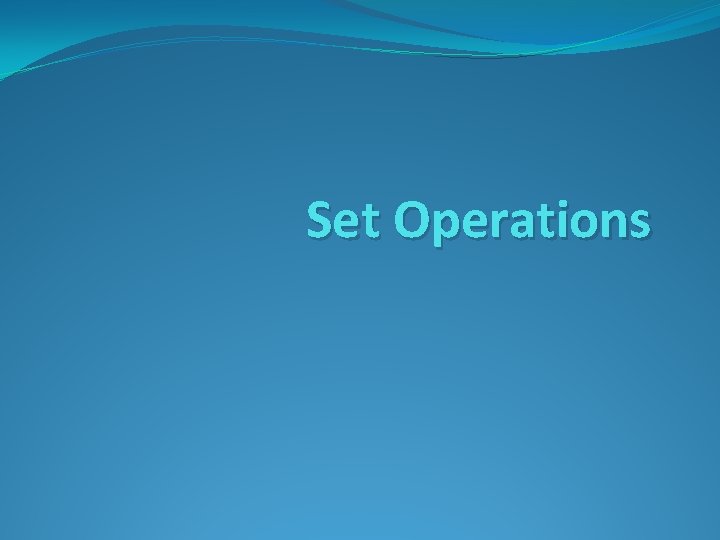 Set Operations